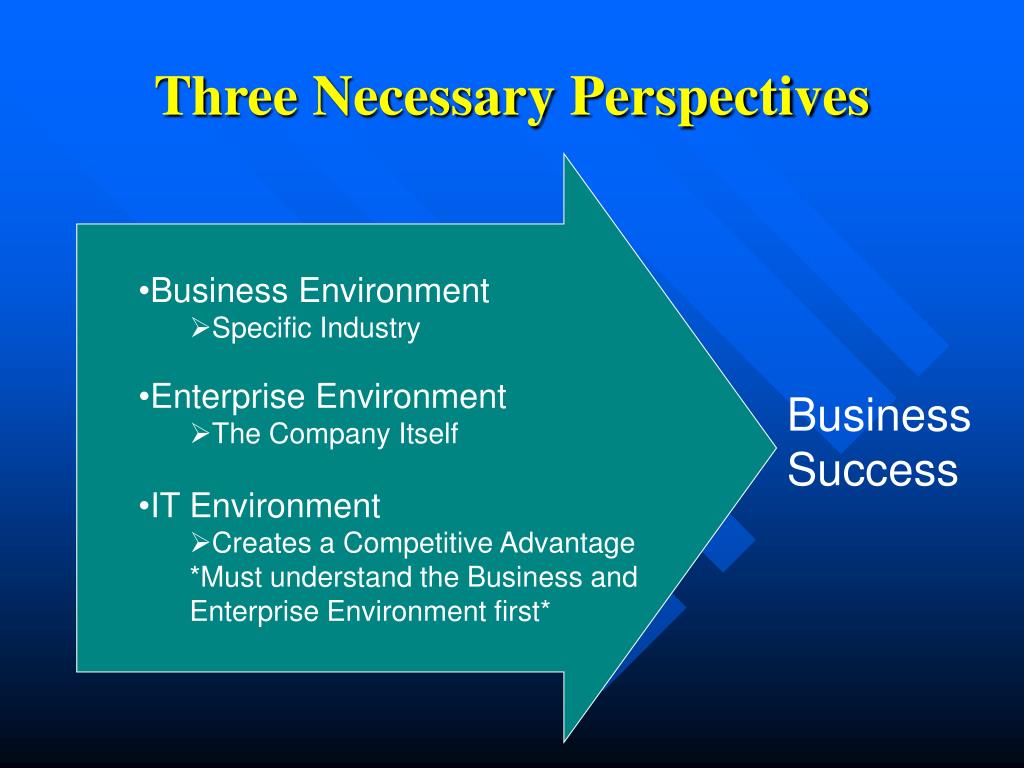 Three Necessary Perspectives

•Business Environment
➢Specific Industry

•Enterprise Environment
➢The Company Itself

•IT Environment
➢Creates a Competitive Advantage
*Must understand the Business and Enterprise Environment first*

Business Success